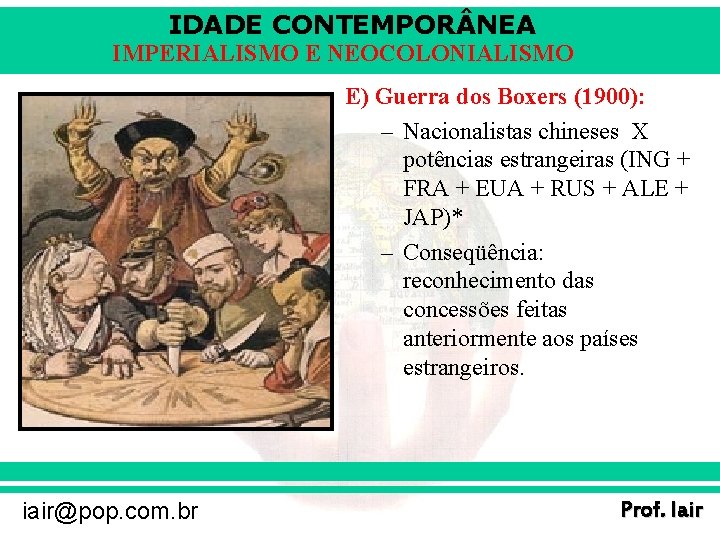 IDADE CONTEMPORÂNEA
IMPERIALISMO E NEOCOLONIALISMO

CHINE

E) Guerra dos Boxers (1900):

– Nacionalistas chineses X potências estrangeiras (ING + FRA + EUA + RUS + ALE + JAP)*

– Conseqüência: reconhecimento das concessões feitas anteriormente aos países estrangeiros.

iair@pop.com.br

Prof. Iair